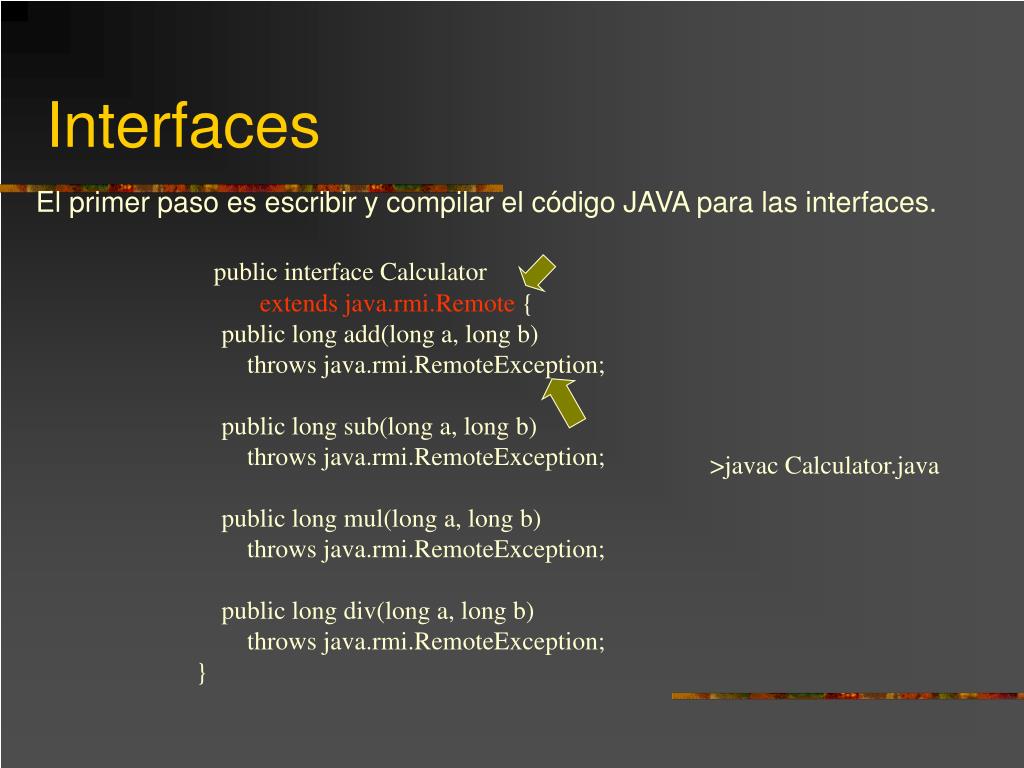 Interfaces

El primer paso es escribir y compilar el código JAVA para las interfaces.

public interface Calculator
extends java.rmi.Remote {
public long add(long a, long b)
throws java.rmi.RemoteException;

public long sub(long a, long b)
throws java.rmi.RemoteException;

public long mul(long a, long b)
throws java.rmi.RemoteException;

public long div(long a, long b)
throws java.rmi.RemoteException;
}

>javac Calculator.java